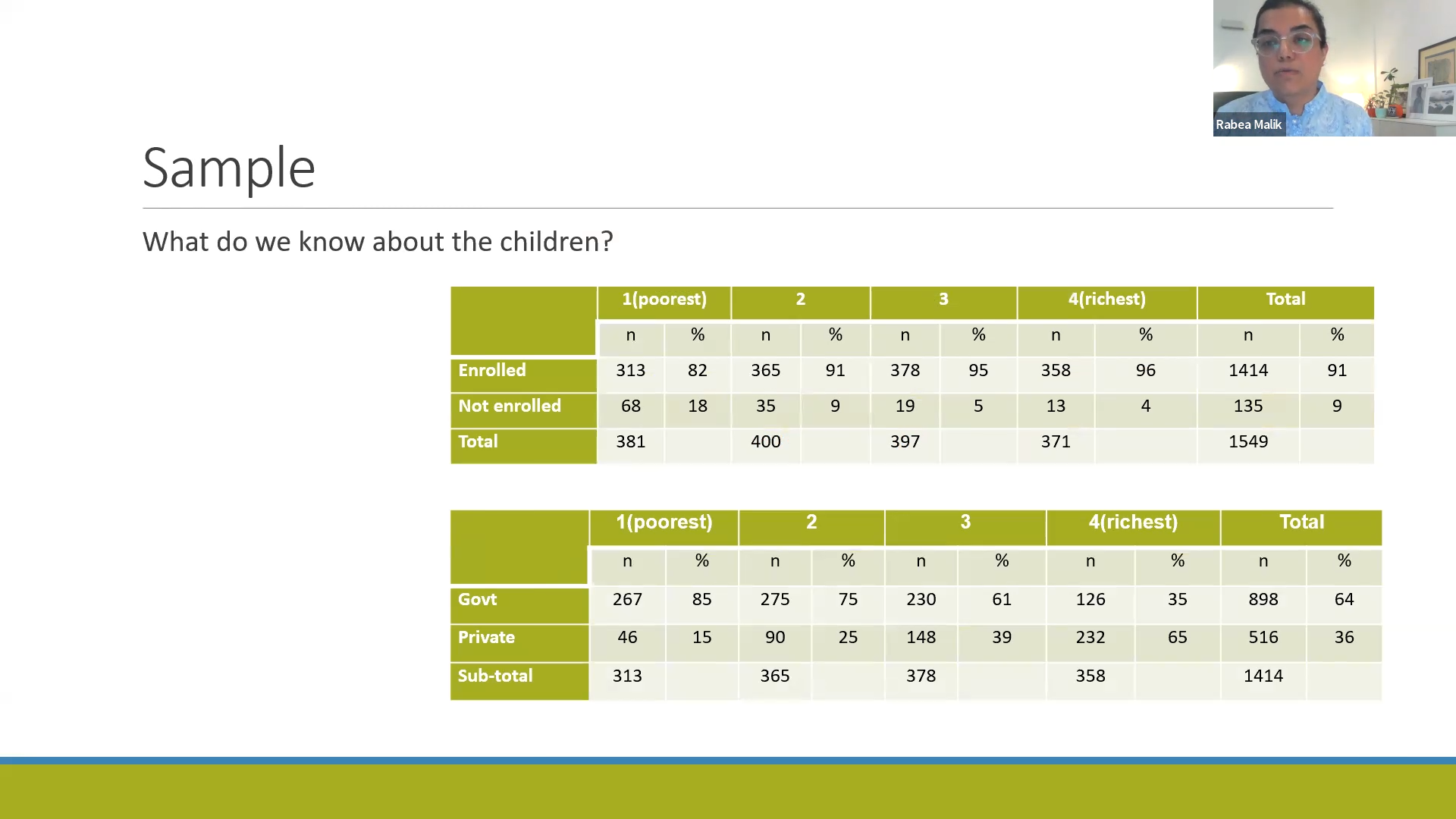 Rabea Malik

Sample

What do we know about the children?

| | 1(poorest) | | 2 | | 3 | | 4(richest) | | Total | |
|---|---|---|---|---|---|---|---|---|---|---|
| | n | % | n | % | n | % | n | % | n | % |
| Enrolled | 313 | 82 | 365 | 91 | 378 | 95 | 358 | 96 | 1414 | 91 |
| Not enrolled | 68 | 18 | 35 | 9 | 19 | 5 | 13 | 4 | 135 | 9 |
| Total | 381 | | 400 | | 397 | | 371 | | 1549 | |

| | 1(poorest) | | 2 | | 3 | | 4(richest) | | Total | |
|---|---|---|---|---|---|---|---|---|---|---|
| | n | % | n | % | n | % | n | % | n | % |
| Govt | 267 | 85 | 275 | 75 | 230 | 61 | 126 | 35 | 898 | 64 |
| Private | 46 | 15 | 90 | 25 | 148 | 39 | 232 | 65 | 516 | 36 |
| Sub-total | 313 | | 365 | | 378 | | 358 | | 1414 | |